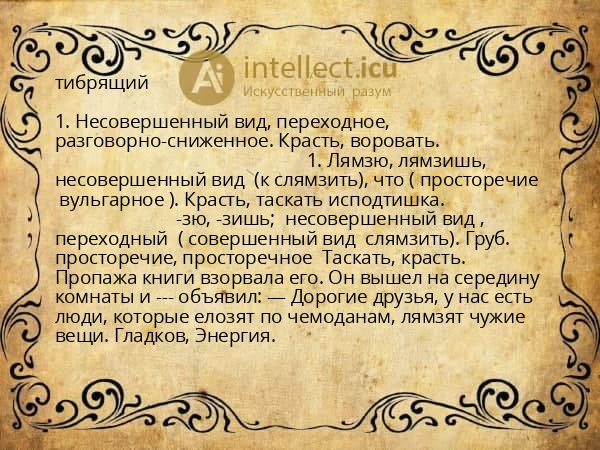 intellect.icu
Искусственный разум

тибрящий

1. Несовершенный вид, переходное, разговорно-сниженное. Красть, воровать. 1. Лямзю, лямзишь, несовершенный вид (к слямзить), что ( просторечие вульгарное ). Красть, таскать исподтишка. -зю, -зишь; несовершенный вид , переходный ( совершенный вид слямзить). Груб. просторечие, просторечное Таскать, красть. Пропажа книги взорвала его. Он вышел на середину комнаты и --- объявил: — Дорогие друзья, у нас есть люди, которые елозят по чемоданам, лямзят чужие вещи. Гладков, Энергия.